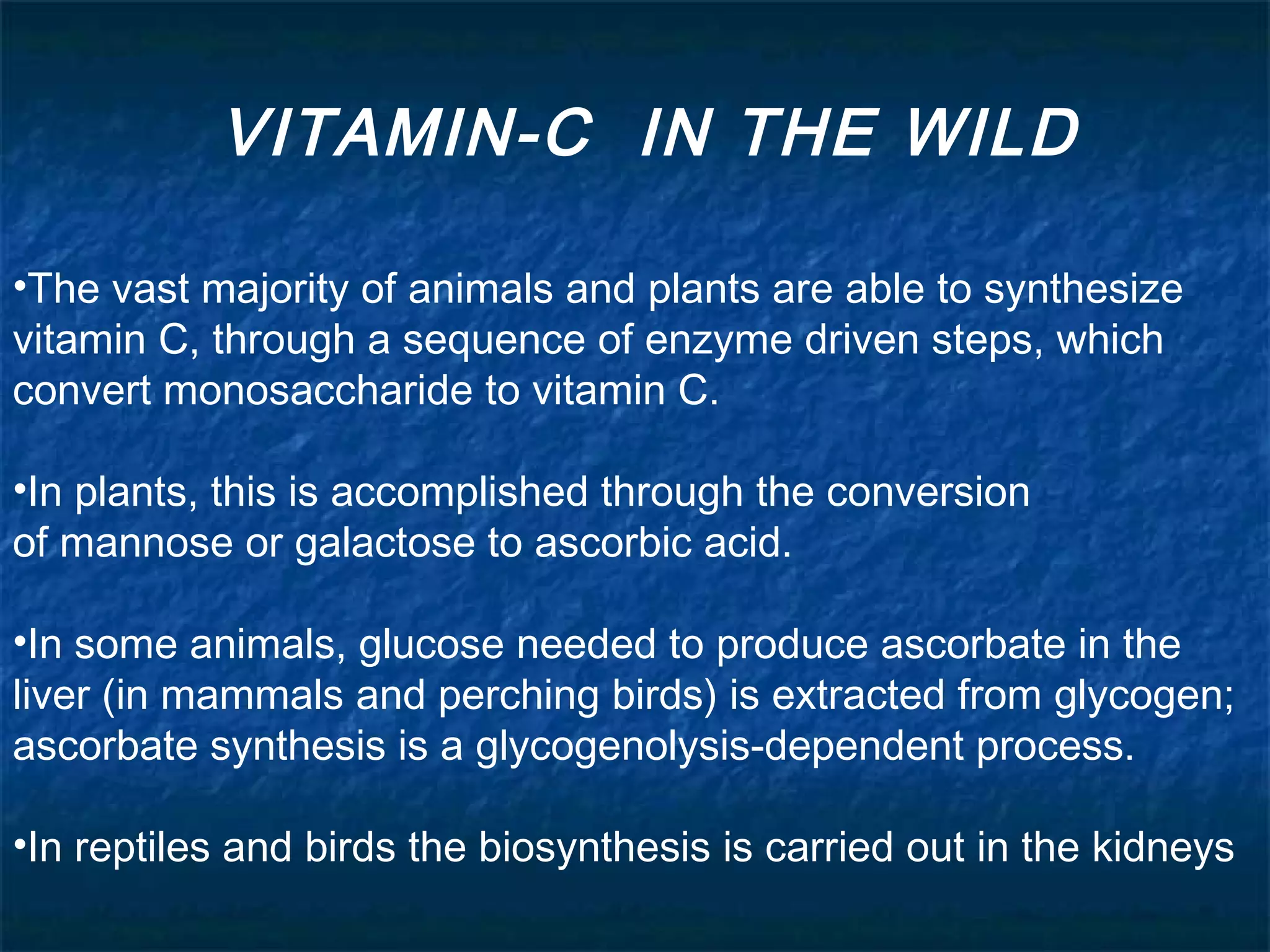 VITAMIN-C IN THE WILD

•The vast majority of animals and plants are able to synthesize vitamin C, through a sequence of enzyme driven steps, which convert monosaccharide to vitamin C.

•In plants, this is accomplished through the conversion of mannose or galactose to ascorbic acid.

•In some animals, glucose needed to produce ascorbate in the liver (in mammals and perching birds) is extracted from glycogen; ascorbate synthesis is a glycogenolysis-dependent process.

•In reptiles and birds the biosynthesis is carried out in the kidneys